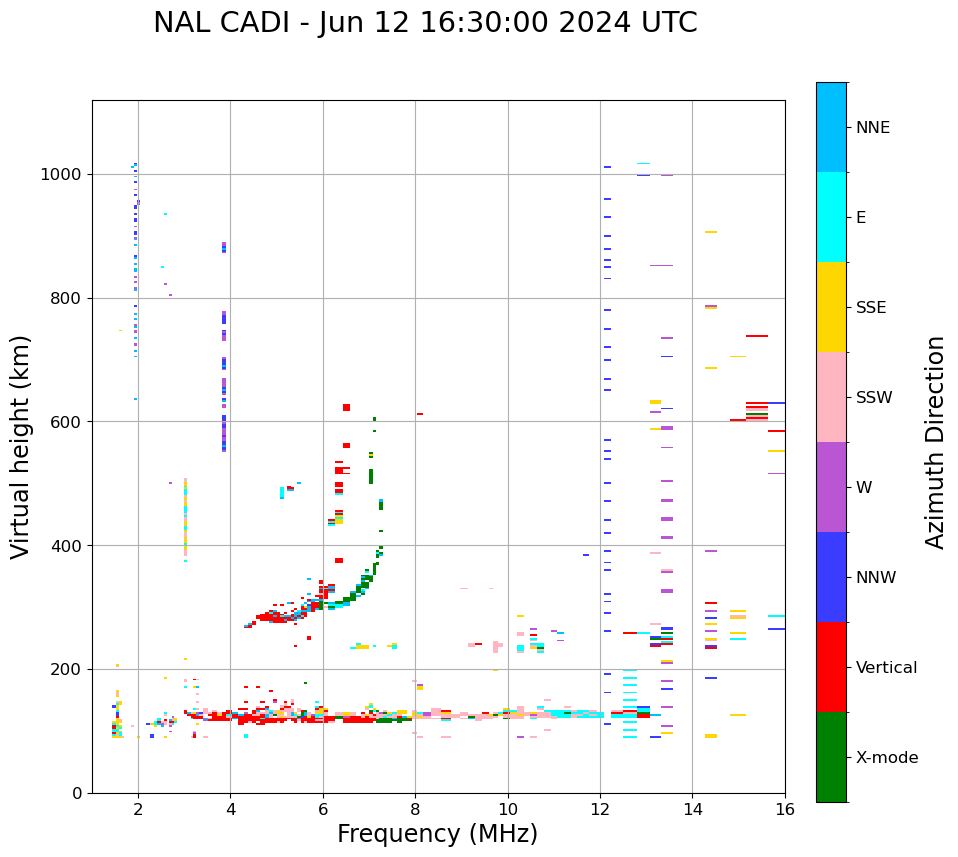 NAL CADI - Jun 12 16:30:00 2024 UTC

Virtual height (km)

1000
800
600
400
200
0

2
4
6
8
10
12
14
16

Frequency (MHz)

NNE
E
SSE
SSW
W
NNW
Vertical
X-mode

Azimuth Direction